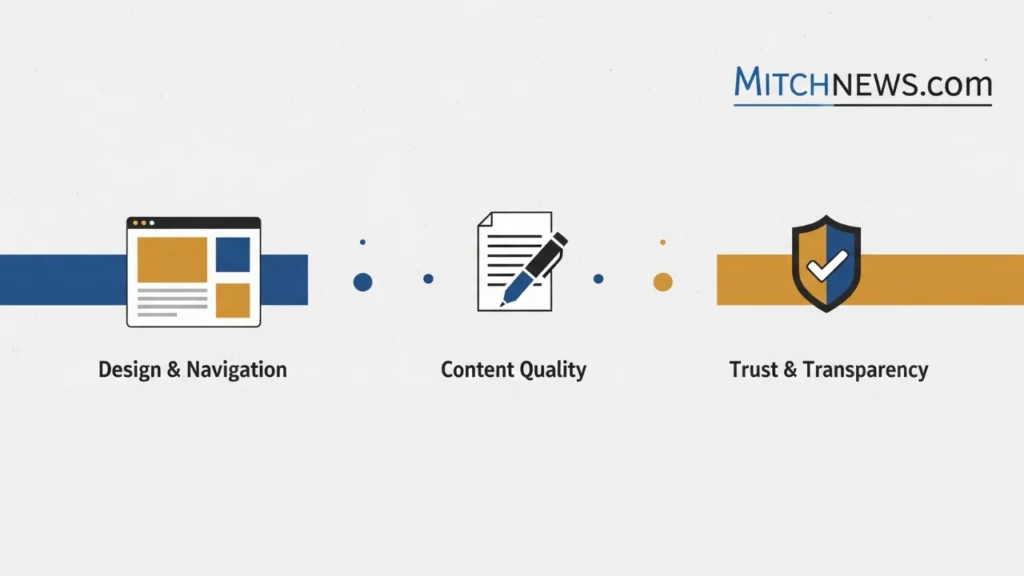 MITCHNEWS.com

Design & Navigation

Content Quality

Trust & Transparency